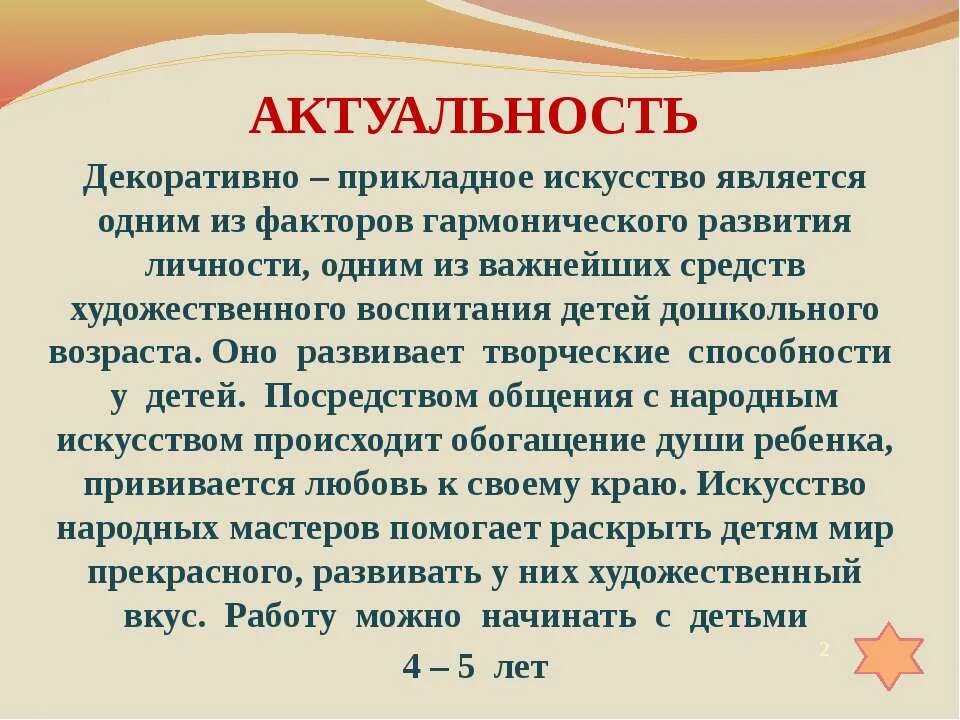 АКТУАЛЬНОСТЬ

Декоративно – прикладное искусство является одним из факторов гармонического развития личности, одним из важнейших средств художественного воспитания детей дошкольного возраста. Оно развивает творческие способности у детей. Посредством общения с народным искусством происходит обогащение души ребенка, прививается любовь к своему краю. Искусство народных мастеров помогает раскрыть детям мир прекрасного, развивать у них художественный вкус. Работу можно начинать с детьми 4 – 5 лет

2